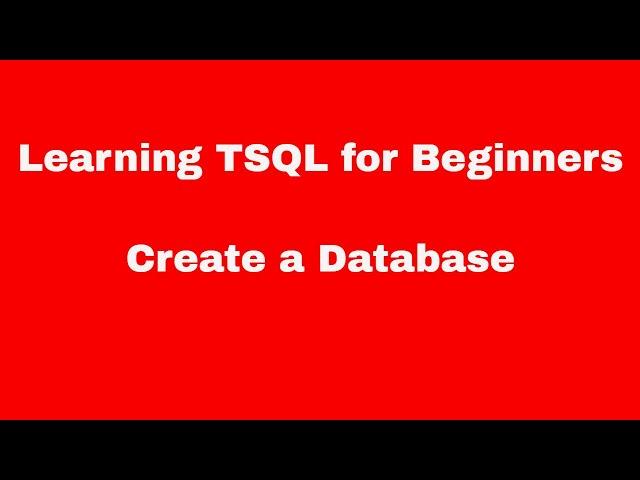 Learning TSQL for Beginners

Create a Database